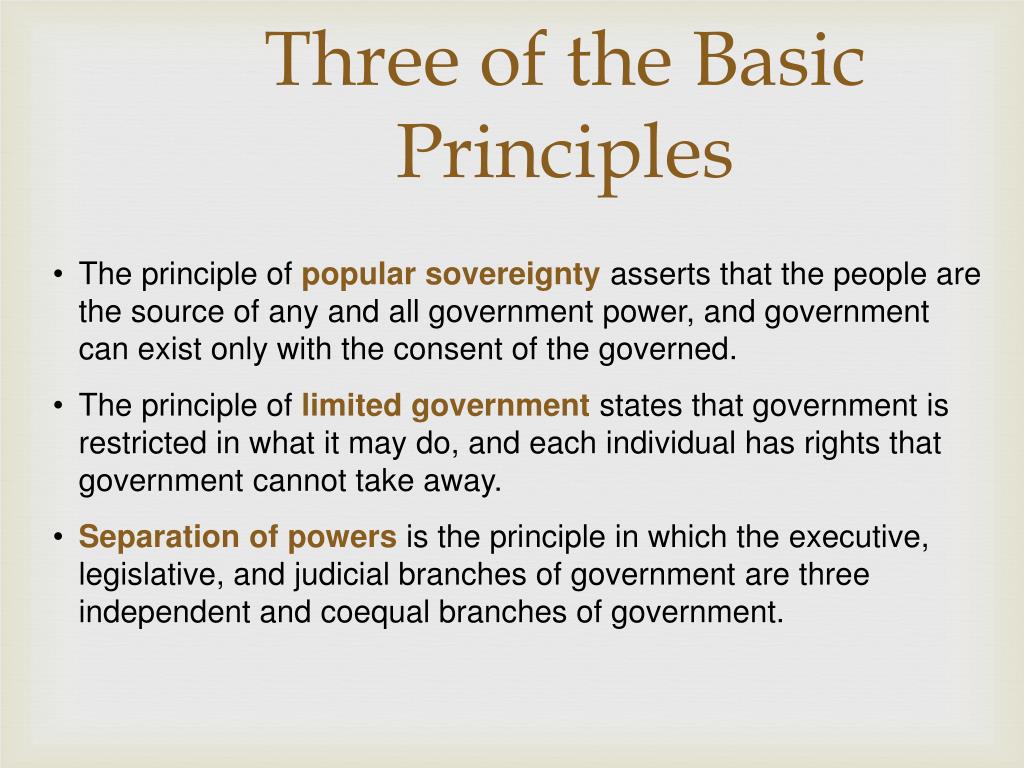 Three of the Basic Principles

• The principle of popular sovereignty asserts that the people are the source of any and all government power, and government can exist only with the consent of the governed.

• The principle of limited government states that government is restricted in what it may do, and each individual has rights that government cannot take away.

• Separation of powers is the principle in which the executive, legislative, and judicial branches of government are three independent and coequal branches of government.